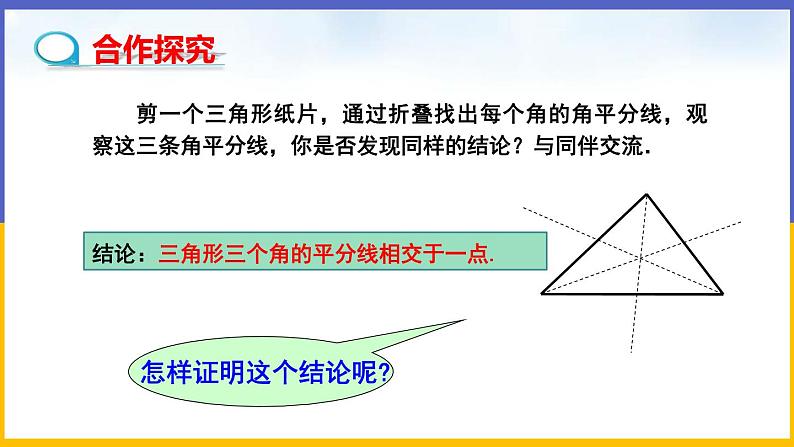 合作探究

剪一个三角形纸片，通过折叠找出每个角的角平分线，观察这三条角平分线，你是否发现同样的结论？与同伴交流.

结论：三角形三个角的平分线相交于一点.

怎样证明这个结论呢?